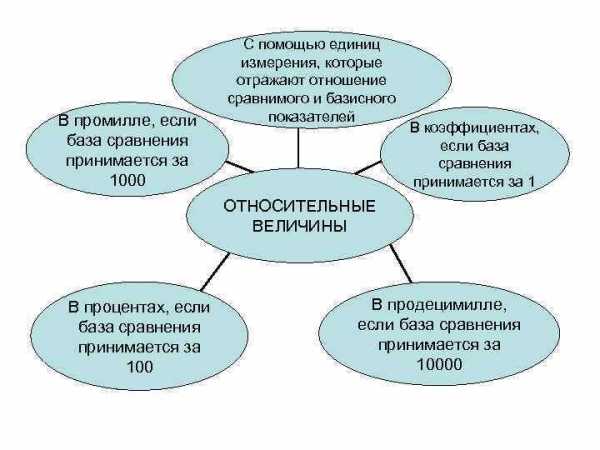 С помощью единиц измерения, которые отражают отношение сравнимого и базисного показателей

В промилле, если база сравнения принимается за 1000

В коэффициентах, если база сравнения принимается за 1

ОТНОСИТЕЛЬНЫЕ ВЕЛИЧИНЫ

В процентах, если база сравнения принимается за 100

В продецимилле, если база сравнения принимается за 10000